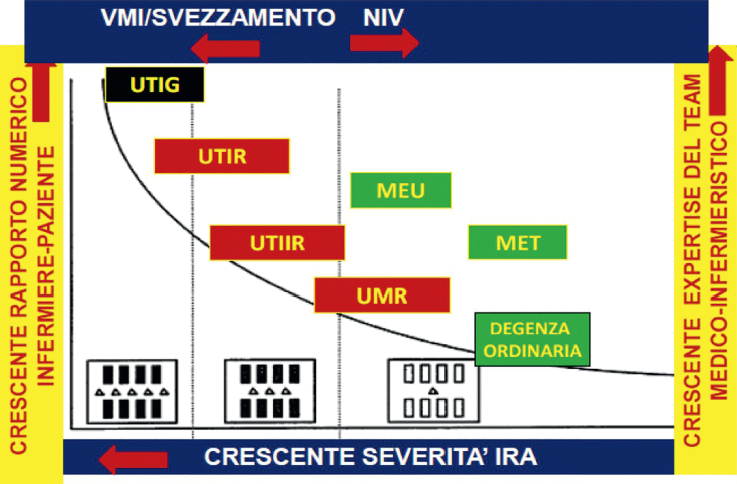 VMI/SVEZZAMENTO NIV

CRESCENTE RAPPORTO NUMERICO INFERMIERE-PAZIENTE

UTIG

UTIR

MEU

UTIIR

MET

UMR

DEGENZA ORDINARIA

CRESCENTE EXPERTISE DEL TEAM MEDICO-INFERMIERISTICO

CRESCENTE SEVERITA' IRA